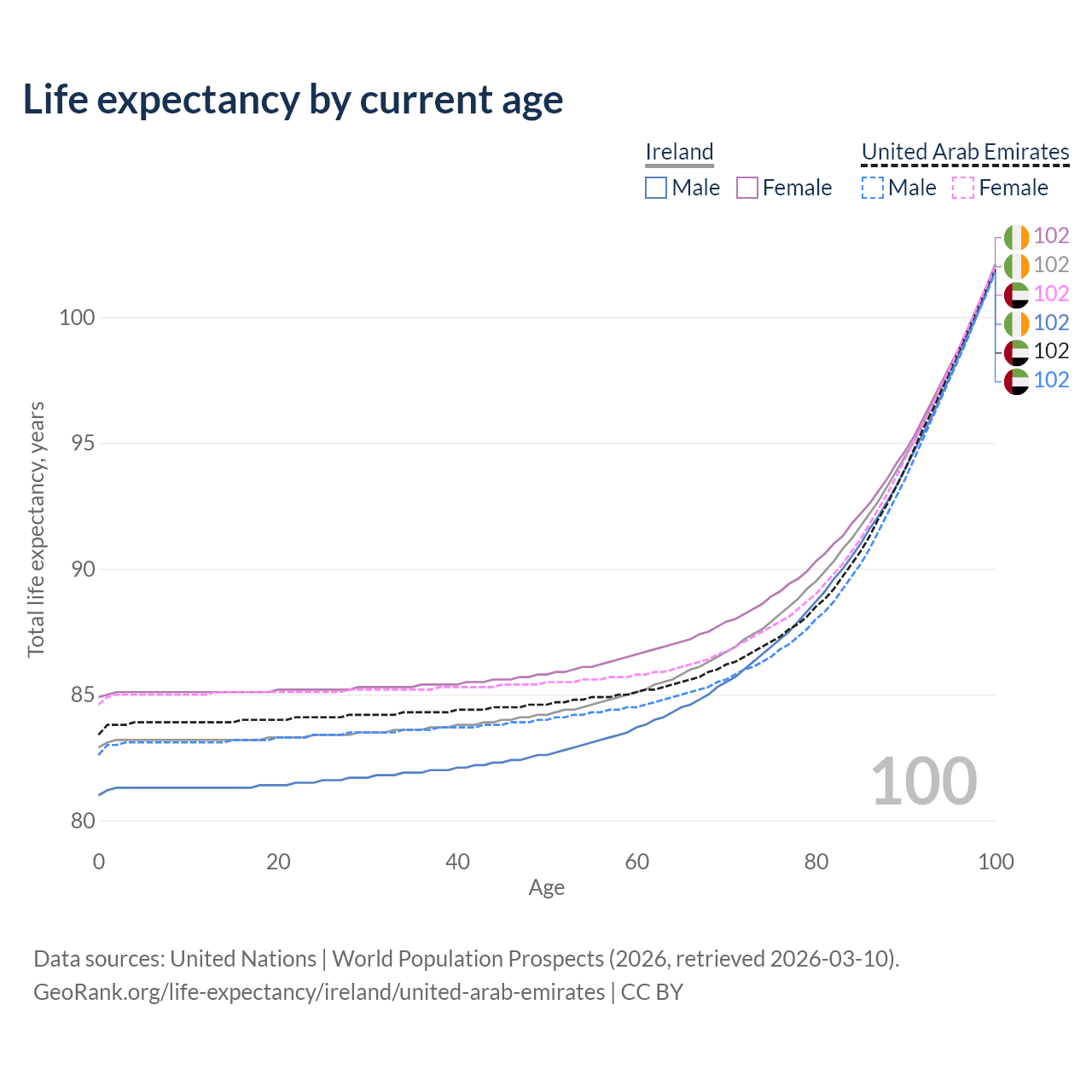 Life expectancy by current age

Ireland
Male
Female

United Arab Emirates
Male
Female

102
102
102
102
102
102

Total life expectancy, years

100
95
90
85
80

100

0
20
40
60
80
100
Age

Data sources: United Nations | World Population Prospects (2026, retrieved 2026-03-10).
GeoRank.org/life-expectancy/ireland/united-arab-emirates | CC BY